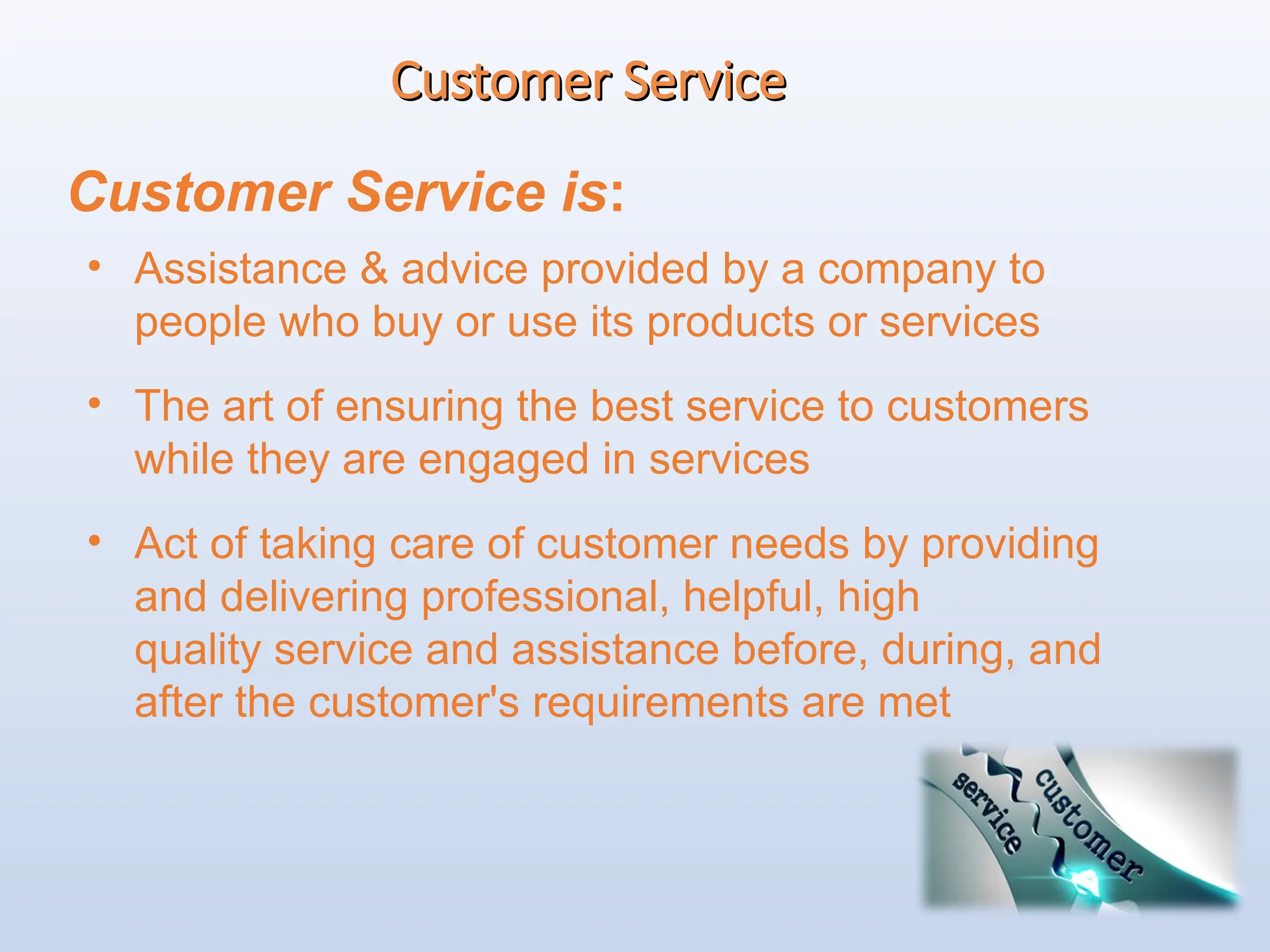 Customer Service

Customer Service is:

• Assistance & advice provided by a company to people who buy or use its products or services

• The art of ensuring the best service to customers while they are engaged in services

• Act of taking care of customer needs by providing and delivering professional, helpful, high quality service and assistance before, during, and after the customer's requirements are met

service

customer